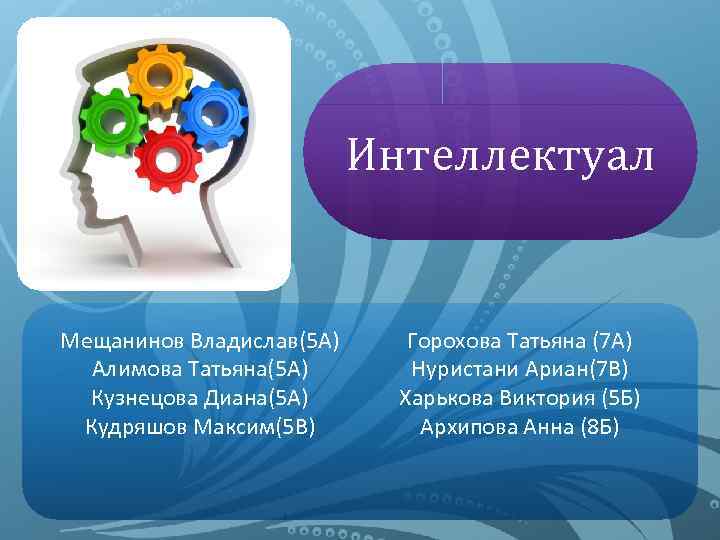 Интеллектуал

Мещанинов Владислав(5А)
Алимова Татьяна(5А)
Кузнецова Диана(5А)
Кудряшов Максим(5В)

Горохова Татьяна (7А)
Нуристани Ариан(7В)
Харькова Виктория (5Б)
Архипова Анна (8Б)